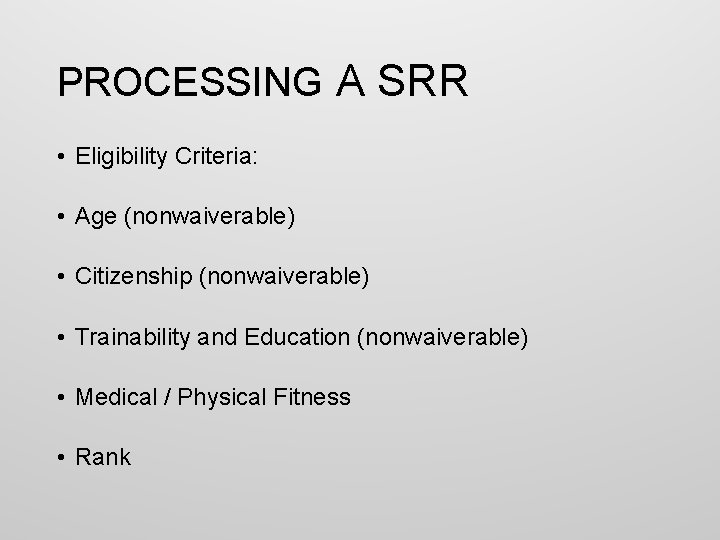 PROCESSING A SRR

• Eligibility Criteria:

• Age (nonwaiverable)

• Citizenship (nonwaiverable)

• Trainability and Education (nonwaiverable)

• Medical / Physical Fitness

• Rank